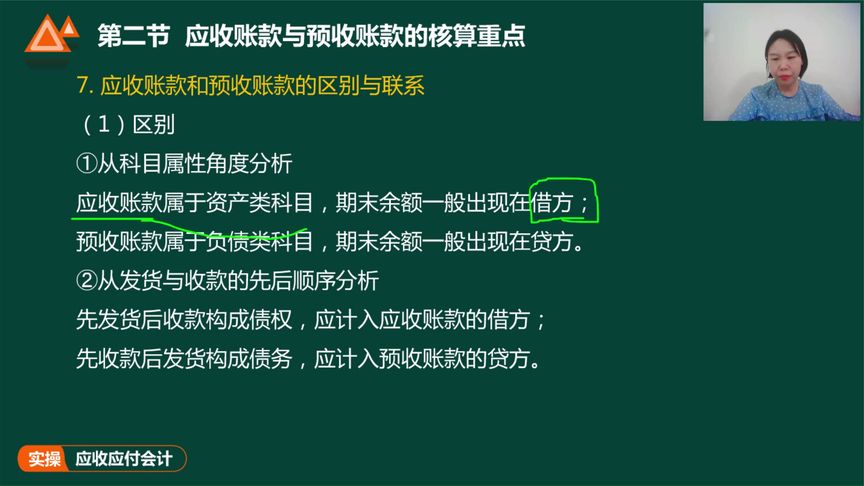 第二节 应收账款与预收账款的核算重点

7. 应收账款和预收账款的区别与联系

（1）区别

①从科目属性角度分析

应收账款属于资产类科目，期末余额一般出现在借方；

预收账款属于负债类科目，期末余额一般出现在贷方。

②从发货与收款的先后顺序分析

先发货后收款构成债权，应计入应收账款的借方；

先收款后发货构成债务，应计入预收账款的贷方。

实操 应收应付会计